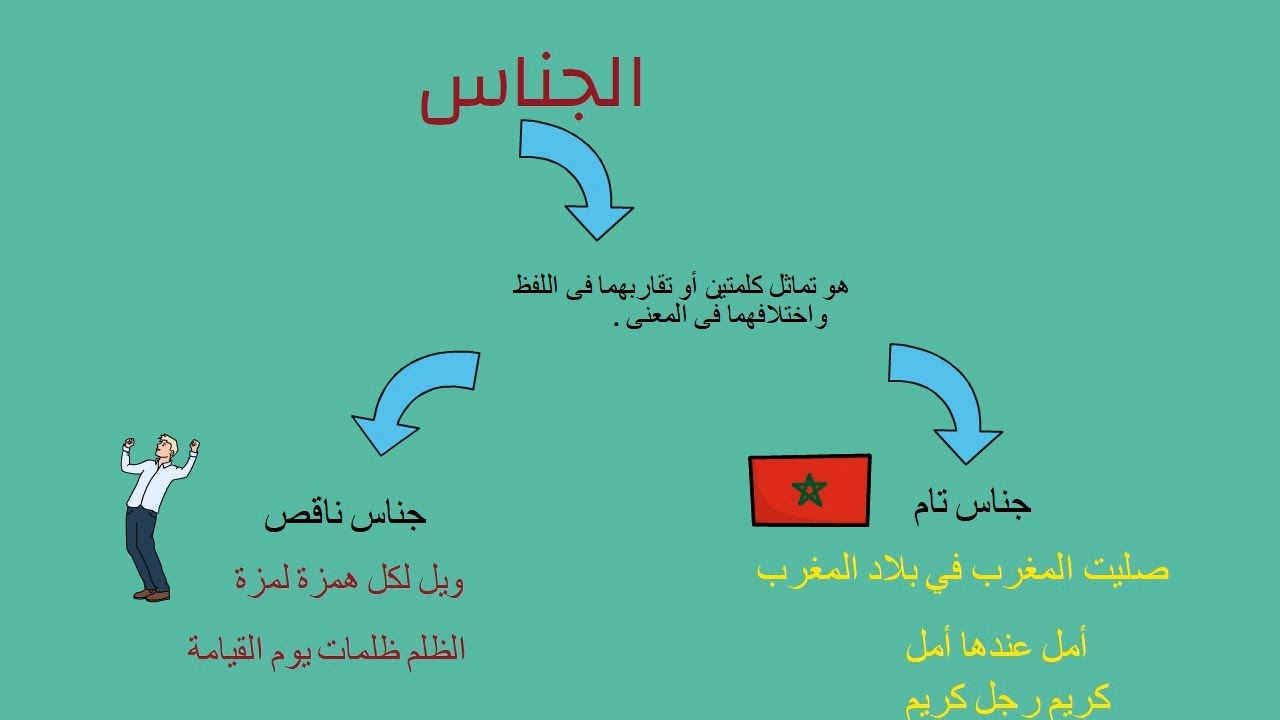 الجناس

هو تماثل كلمتين أو تقاربهما فى اللفظ واختلافهما فى المعنى .

جناس تام

صليت المغرب في بلاد المغرب

أمل عندها أمل

كريم رجل كريم

جناس ناقص

ويل لكل همزة لمزة

الظلم ظلمات يوم القيامة